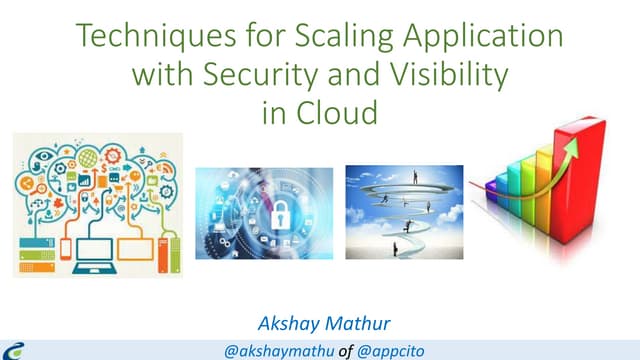 Techniques for Scaling Application with Security and Visibility in Cloud

Akshay Mathur

@akshaymathu of @appcito